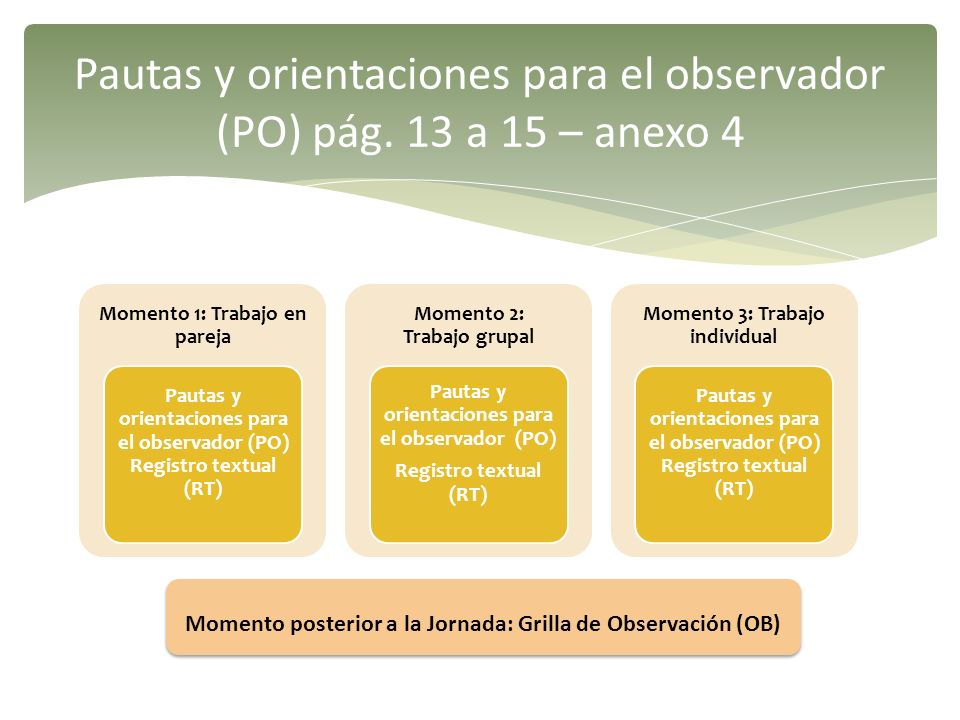 Pautas y orientaciones para el observador (PO) pág. 13 a 15 – anexo 4

Momento 1: Trabajo en pareja

Pautas y orientaciones para el observador (PO)
Registro textual (RT)

Momento 2: Trabajo grupal

Pautas y orientaciones para el observador (PO)
Registro textual (RT)

Momento 3: Trabajo individual

Pautas y orientaciones para el observador (PO)
Registro textual (RT)

Momento posterior a la Jornada: Grilla de Observación (OB)